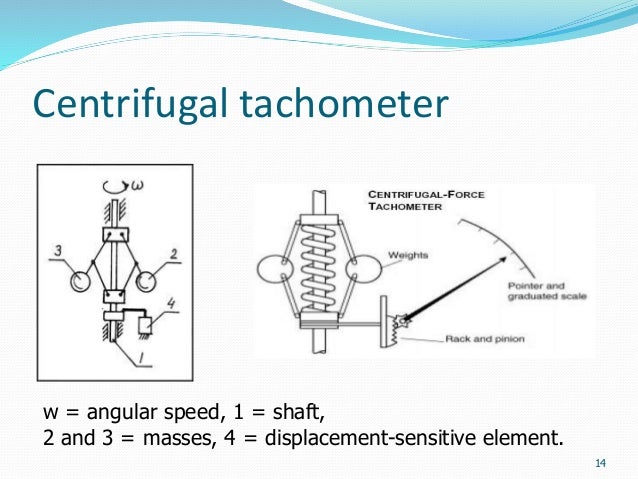 Centrifugal tachometer

$\omega$

3

2

4

1

CENTRIFUGAL-FORCE TACHOMETER

Weights

Pointer and graduated scale

Rack and pinion

w = angular speed, 1 = shaft,
2 and 3 = masses, 4 = displacement-sensitive element.

14